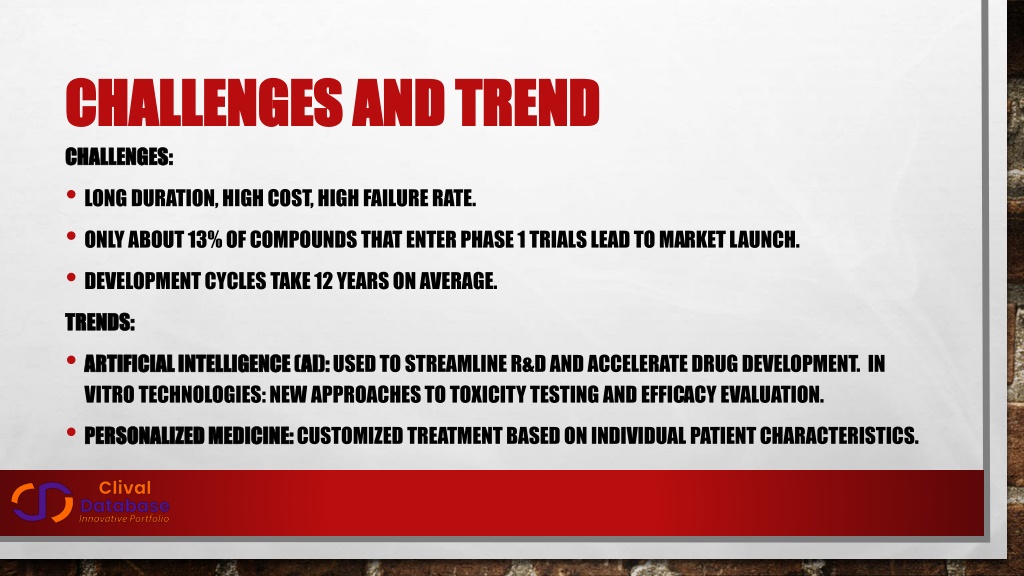 CHALLENGES AND TREND

CHALLENGES:

• LONG DURATION, HIGH COST, HIGH FAILURE RATE.

• ONLY ABOUT 13% OF COMPOUNDS THAT ENTER PHASE 1 TRIALS LEAD TO MARKET LAUNCH.

• DEVELOPMENT CYCLES TAKE 12 YEARS ON AVERAGE.

TRENDS:

• ARTIFICIAL INTELLIGENCE (AI): USED TO STREAMLINE R&D AND ACCELERATE DRUG DEVELOPMENT. IN VITRO TECHNOLOGIES: NEW APPROACHES TO TOXICITY TESTING AND EFFICACY EVALUATION.

• PERSONALIZED MEDICINE: CUSTOMIZED TREATMENT BASED ON INDIVIDUAL PATIENT CHARACTERISTICS.

Clival Database Innovative Portfolio